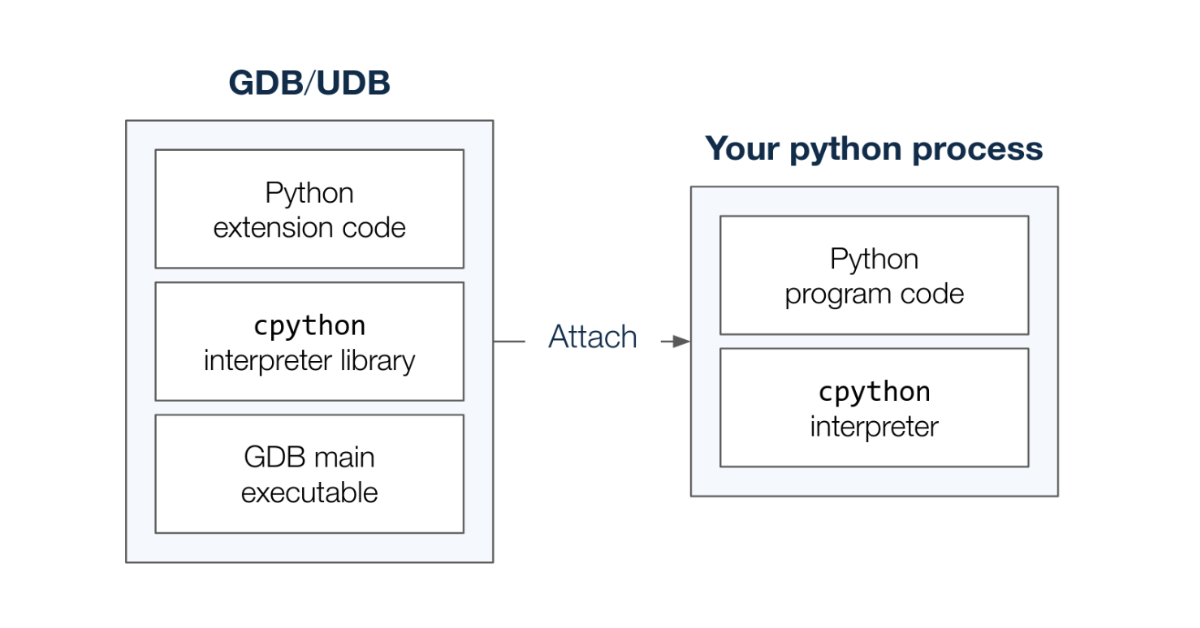 GDB/UDB

Python extension code

cpython interpreter library

GDB main executable

Attach

Your python process

Python program code

cpython interpreter